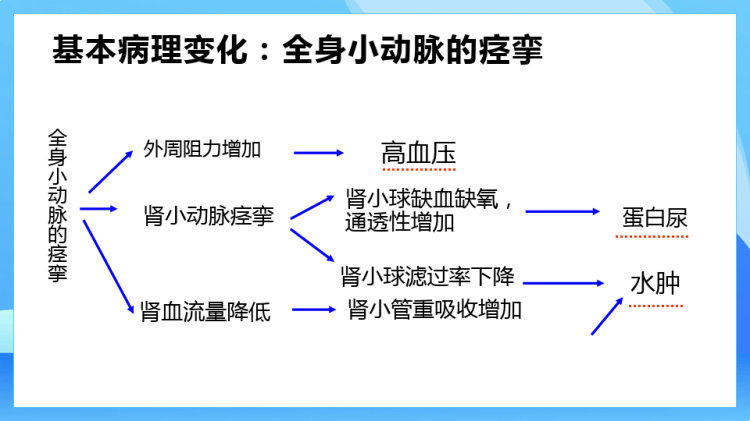 基本病理变化：全身小动脉的痉挛

全身小动脉的痉挛

外周阻力增加

高血压

肾小动脉痉挛

肾小球缺血缺氧，通透性增加

蛋白尿

肾小球滤过率下降

水肿

肾血流量降低

肾小管重吸收增加